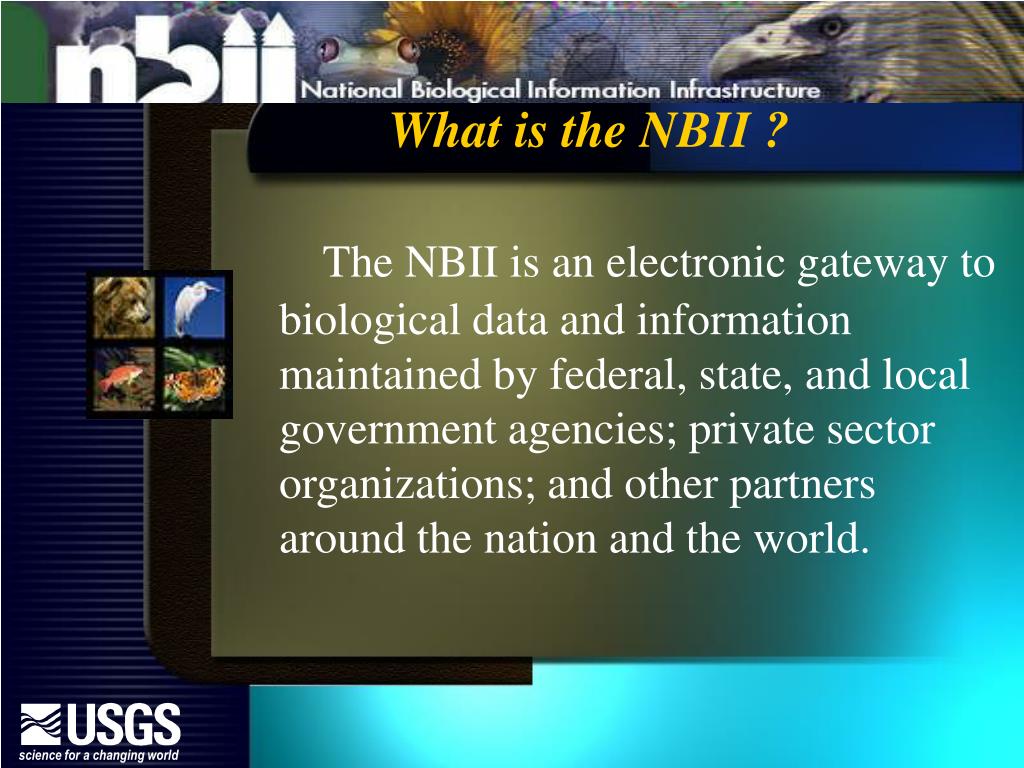 nbii
National Biological Information Infrastructure

What is the NBII ?

The NBII is an electronic gateway to biological data and information maintained by federal, state, and local government agencies; private sector organizations; and other partners around the nation and the world.

USGS
science for a changing world